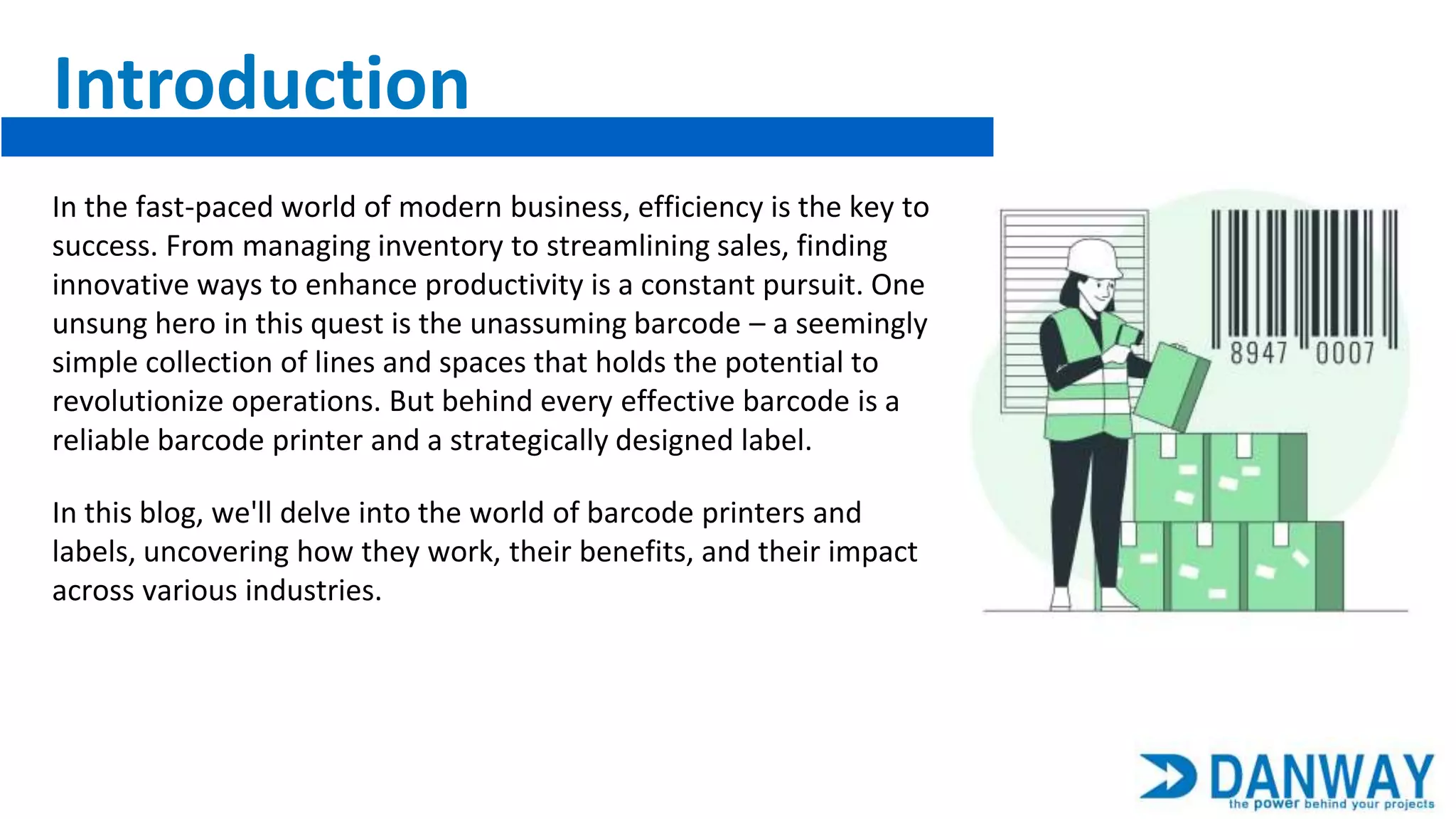 Introduction

In the fast-paced world of modern business, efficiency is the key to success. From managing inventory to streamlining sales, finding innovative ways to enhance productivity is a constant pursuit. One unsung hero in this quest is the unassuming barcode – a seemingly simple collection of lines and spaces that holds the potential to revolutionize operations. But behind every effective barcode is a reliable barcode printer and a strategically designed label.

In this blog, we'll delve into the world of barcode printers and labels, uncovering how they work, their benefits, and their impact across various industries.

8947 0007

DANWAY
the power behind your projects